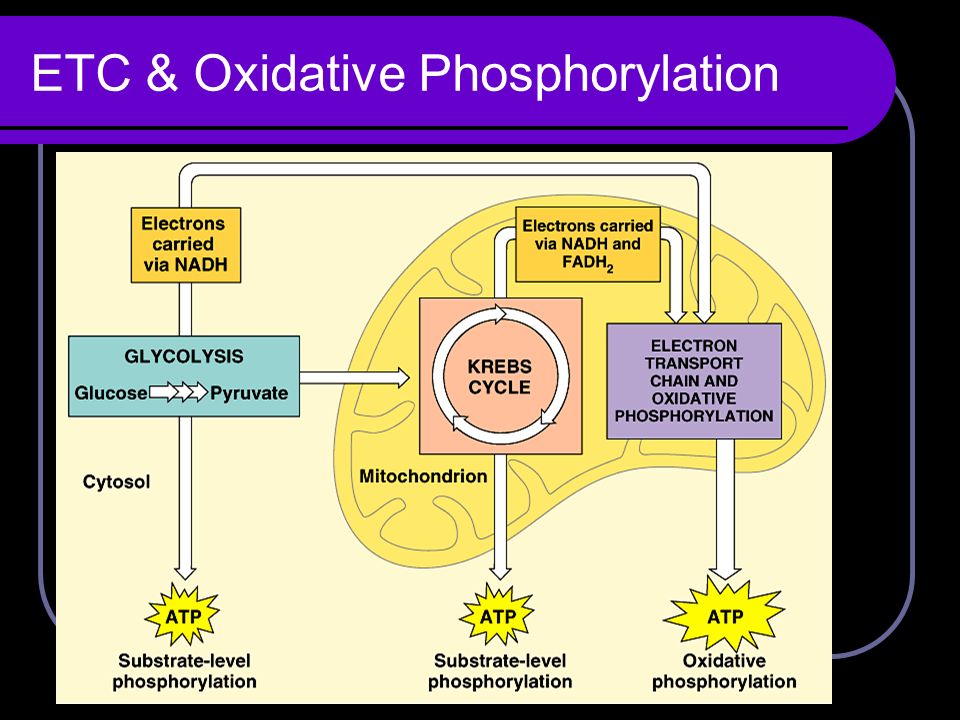 ETC & Oxidative Phosphorylation

Electrons carried via NADH

Electrons carried via NADH and $FADH_2$

GLYCOLYSIS

Glucose Pyruvate

KREBS CYCLE

ELECTRON TRANSPORT CHAIN AND OXIDATIVE PHOSPHORYLATION

Cytosol

Mitochondrion

ATP
Substrate-level phosphorylation

ATP
Substrate-level phosphorylation

ATP
Oxidative phosphorylation